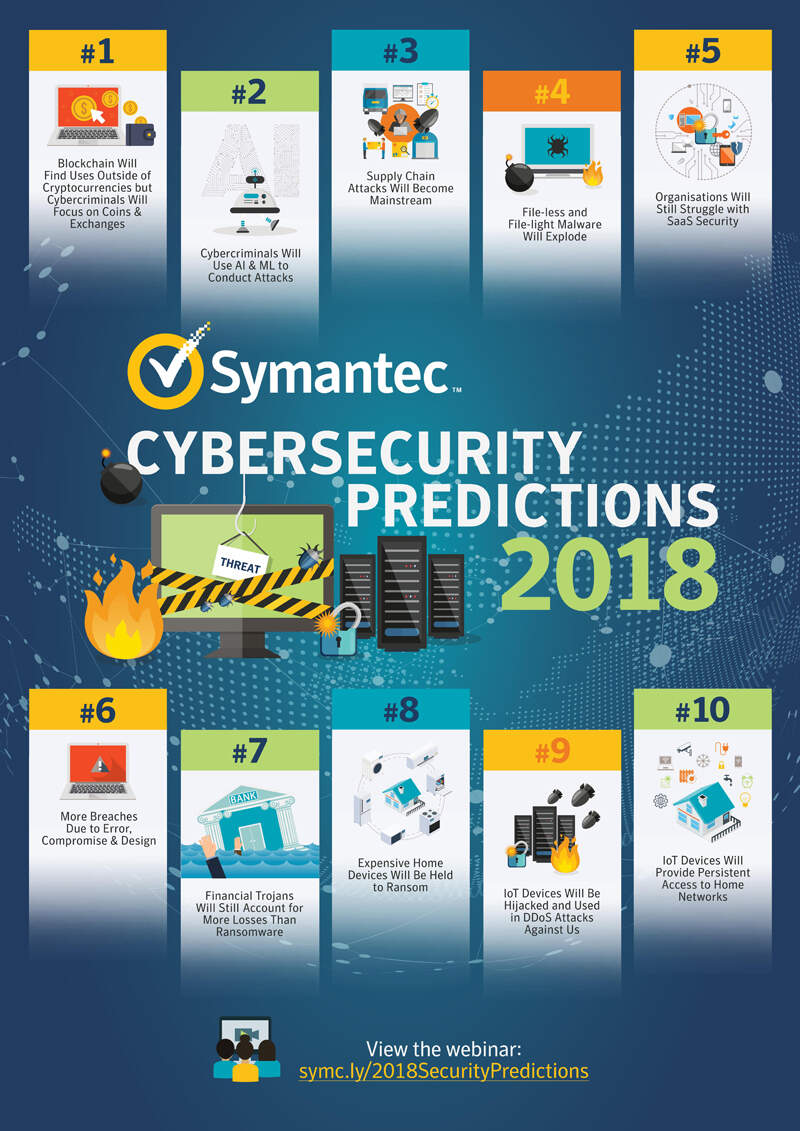 #1

Blockchain Will Find Uses Outside of Cryptocurrencies but Cybercriminals Will Focus on Coins & Exchanges

#2

AI

Cybercriminals Will Use AI & ML to Conduct Attacks

#3

Supply Chain Attacks Will Become Mainstream

#4

File-less and File-light Malware Will Explode

#5

Organisations Will Still Struggle with SaaS Security

Symantec™

CYBERSECURITY PREDICTIONS 2018

THREAT

#6

More Breaches Due to Error, Compromise & Design

#7

BANK

Financial Trojans Will Still Account for More Losses Than Ransomware

#8

Expensive Home Devices Will Be Held to Ransom

#9

IoT Devices Will Be Hijacked and Used in DDoS Attacks Against Us

#10

IoT Devices Will Provide Persistent Access to Home Networks

View the webinar:
symc.ly/2018SecurityPredictions